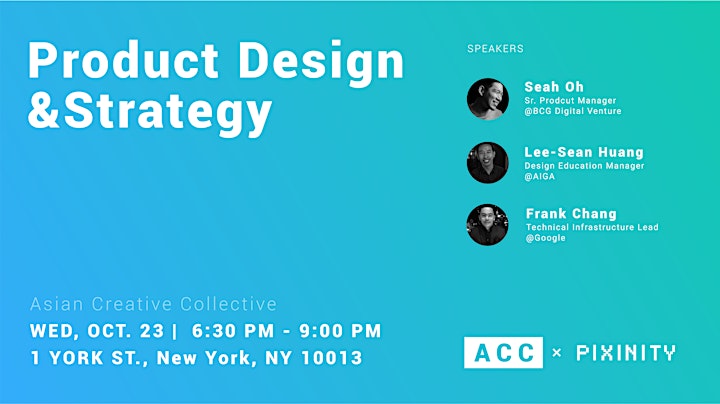 Product Design &Strategy

SPEAKERS

Seah Oh
Sr. Prodcut Manager
@BCG Digital Venture

Lee-Sean Huang
Design Education Manager
@AIGA

Frank Chang
Technical Infrastructure Lead
@Google

Asian Creative Collective
WED, OCT. 23 | 6:30 PM - 9:00 PM
1 YORK ST., New York, NY 10013

ACC × PIXINITY